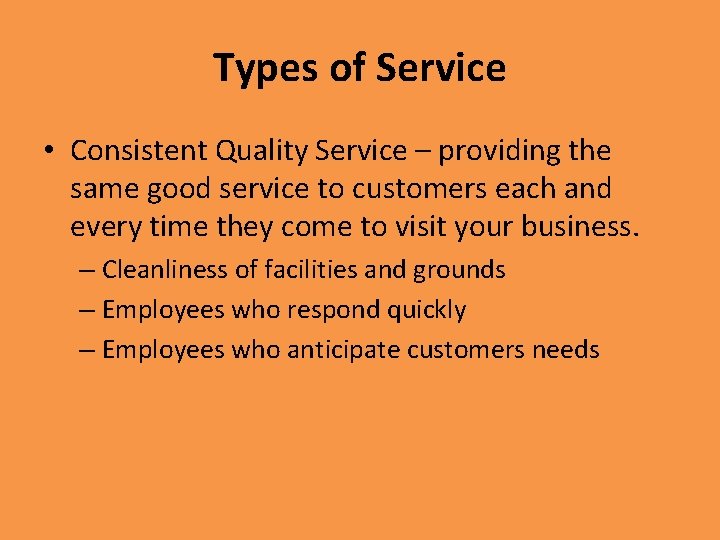 Types of Service

• Consistent Quality Service – providing the same good service to customers each and every time they come to visit your business.
– Cleanliness of facilities and grounds
– Employees who respond quickly
– Employees who anticipate customers needs